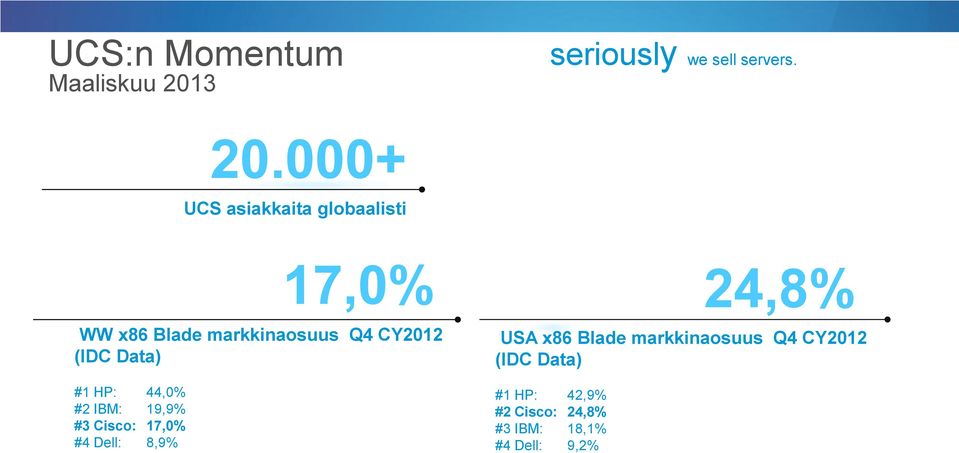 UCS:n Momentum
Maaliskuu 2013

seriously we sell servers.

20.000+

UCS asiakkaita globaalisti

17,0%

WW x86 Blade markkinaosuus Q4 CY2012 (IDC Data)

#1 HP: 44,0%
#2 IBM: 19,9%
#3 Cisco: 17,0%
#4 Dell: 8,9%

24,8%

USA x86 Blade markkinaosuus Q4 CY2012 (IDC Data)

#1 HP: 42,9%
#2 Cisco: 24,8%
#3 IBM: 18,1%
#4 Dell: 9,2%